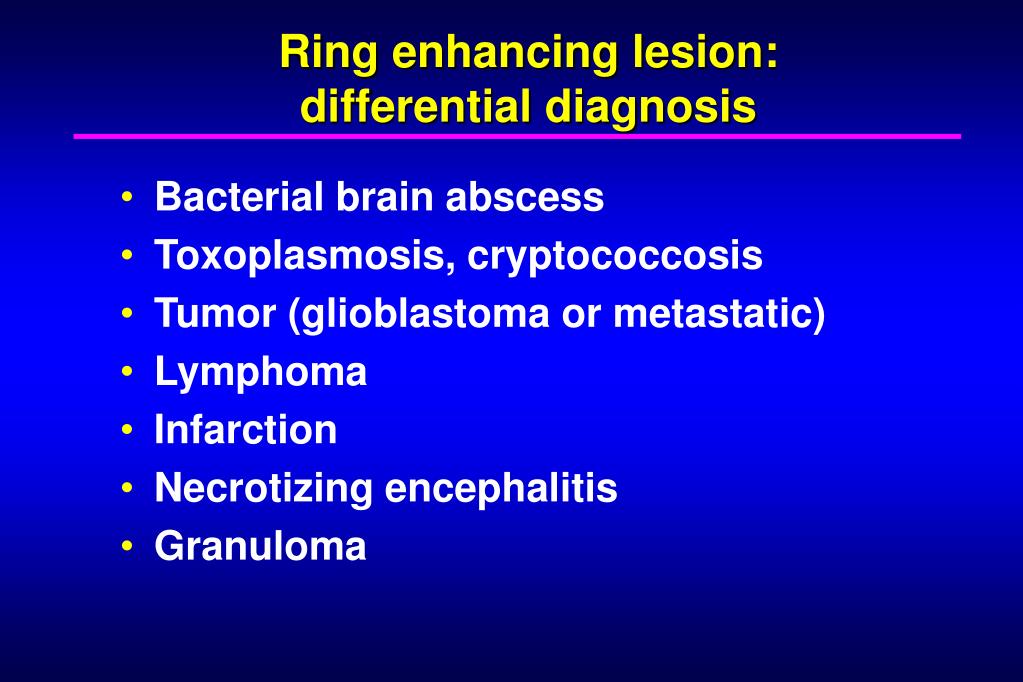 Ring enhancing lesion:
differential diagnosis

• Bacterial brain abscess
• Toxoplasmosis, cryptococcosis
• Tumor (glioblastoma or metastatic)
• Lymphoma
• Infarction
• Necrotizing encephalitis
• Granuloma